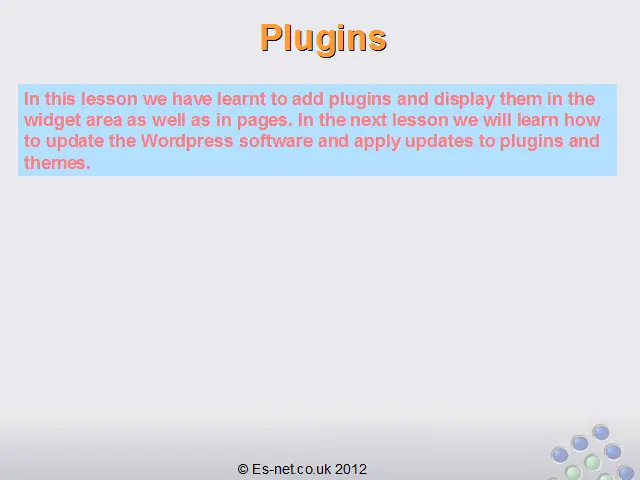 Plugins

In this lesson we have learnt to add plugins and display them in the widget area as well as in pages. In the next lesson we will learn how to update the Wordpress software and apply updates to plugins and themes.

© Es-net.co.uk 2012